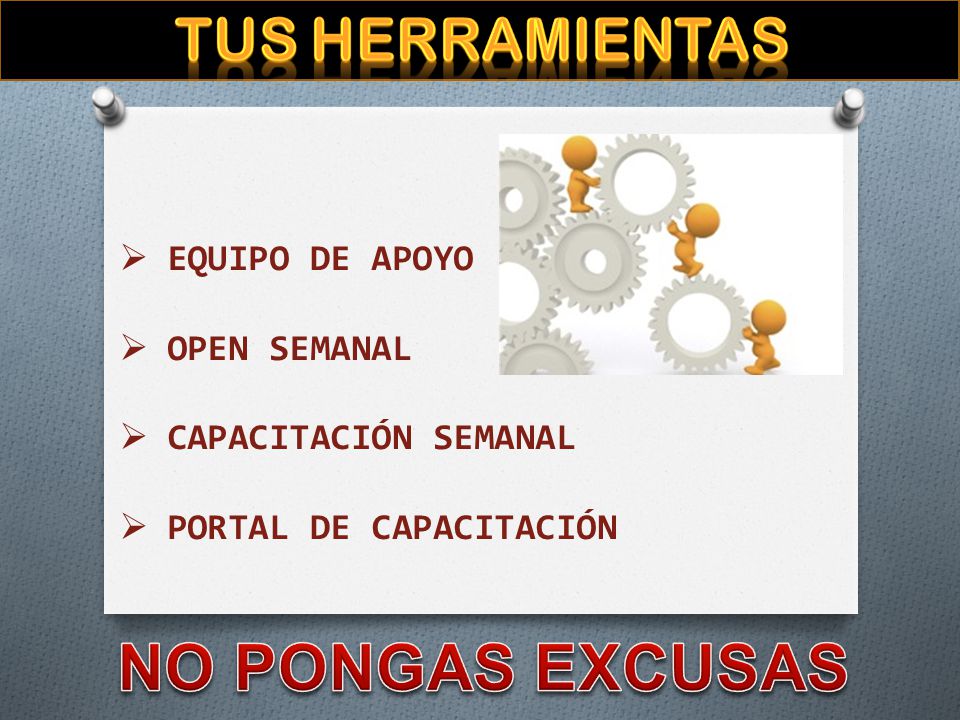 TUS HERRAMIENTAS

➢ EQUIPO DE APOYO

➢ OPEN SEMANAL

➢ CAPACITACIÓN SEMANAL

➢ PORTAL DE CAPACITACIÓN

NO PONGAS EXCUSAS